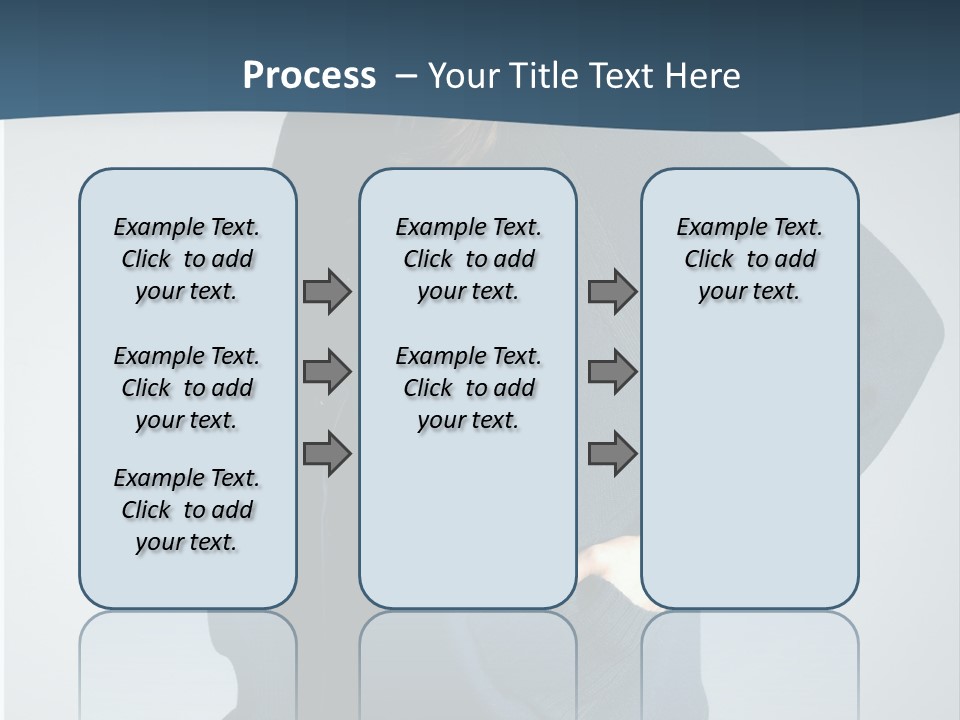 Process – Your Title Text Here

Example Text. Click to add your text.

Example Text. Click to add your text.

Example Text. Click to add your text.

Example Text. Click to add your text.

Example Text. Click to add your text.

Example Text. Click to add your text.